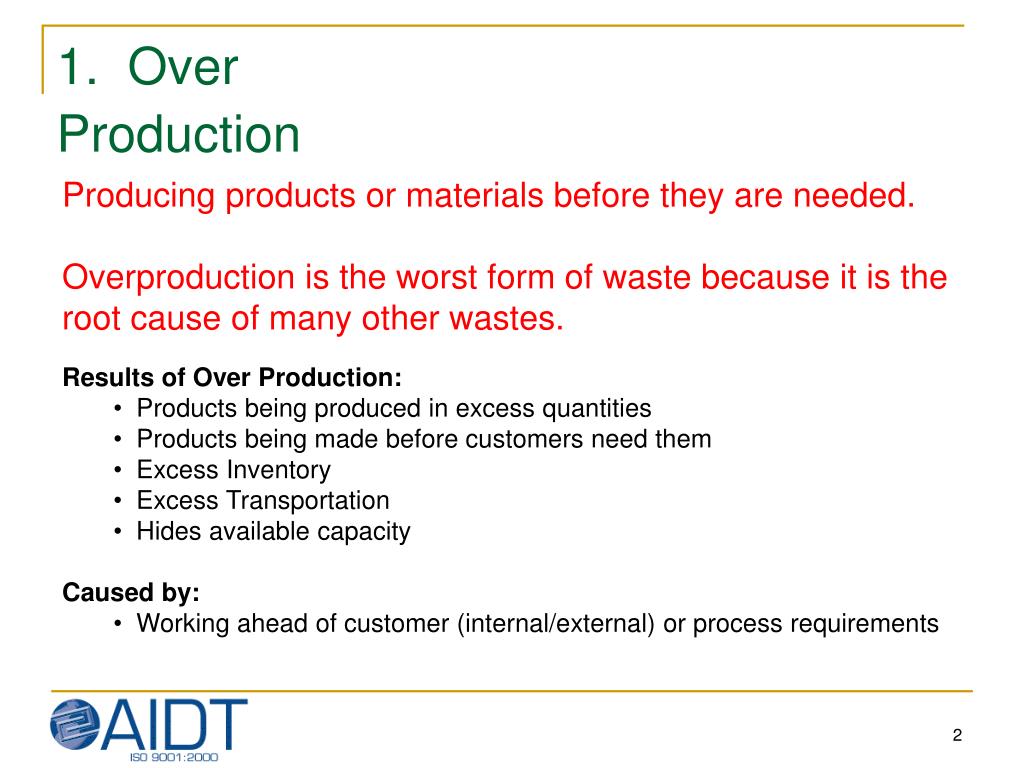 1. Over Production

Producing products or materials before they are needed.

Overproduction is the worst form of waste because it is the root cause of many other wastes.

Results of Over Production:
• Products being produced in excess quantities
• Products being made before customers need them
• Excess Inventory
• Excess Transportation
• Hides available capacity

Caused by:
• Working ahead of customer (internal/external) or process requirements

AIDT
ISO 9001:2000

2